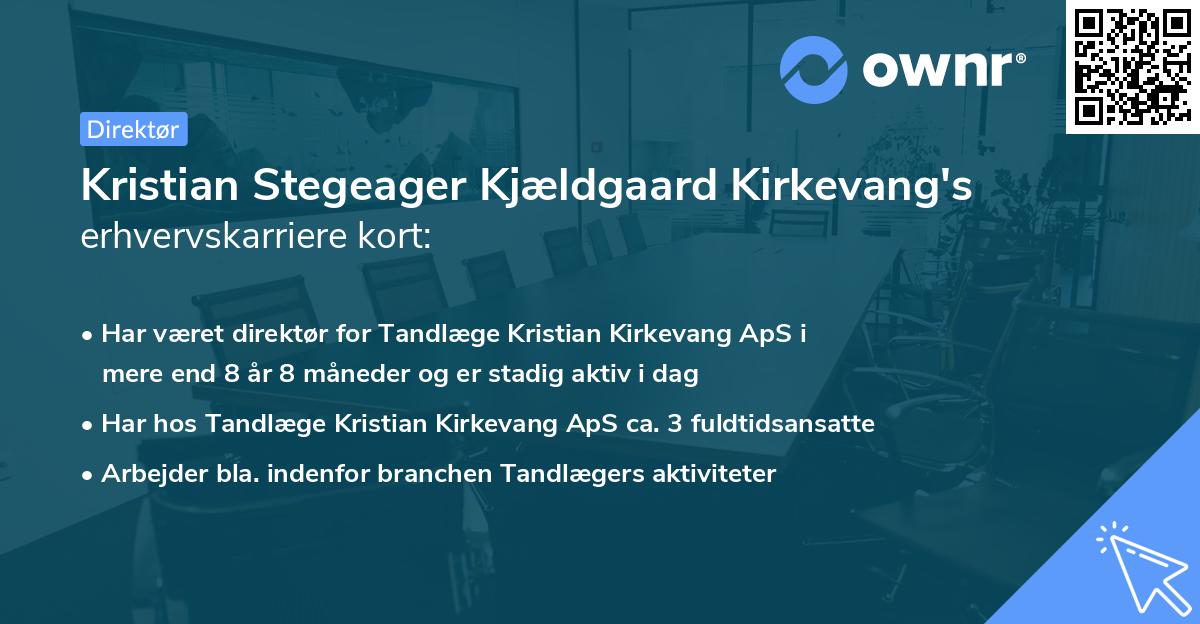 ownr®

Direktør

Kristian Stegeager Kjældgaard Kirkevang's erhvervskarriere kort:

• Har været direktør for Tandlæge Kristian Kirkevang ApS i mere end 8 år 8 måneder og er stadig aktiv i dag

• Har hos Tandlæge Kristian Kirkevang ApS ca. 3 fuldtidsansatte

• Arbejder bla. indenfor branchen Tandlægers aktiviteter